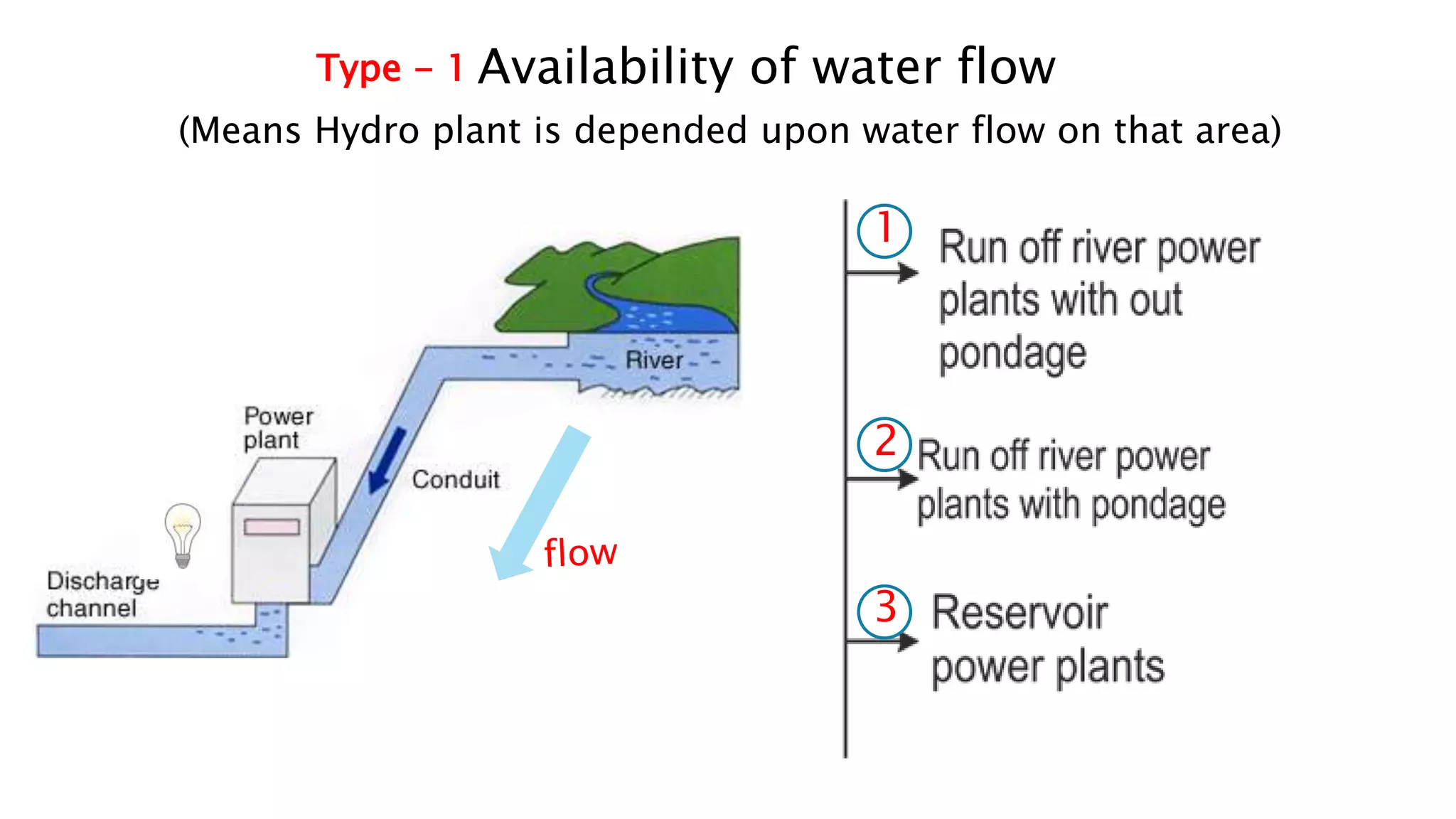 Type – 1 Availability of water flow
(Means Hydro plant is depended upon water flow on that area)

River
Power plant
Conduit
flow
Discharge channel

1 Run off river power plants with out pondage

2 Run off river power plants with pondage

3 Reservoir power plants